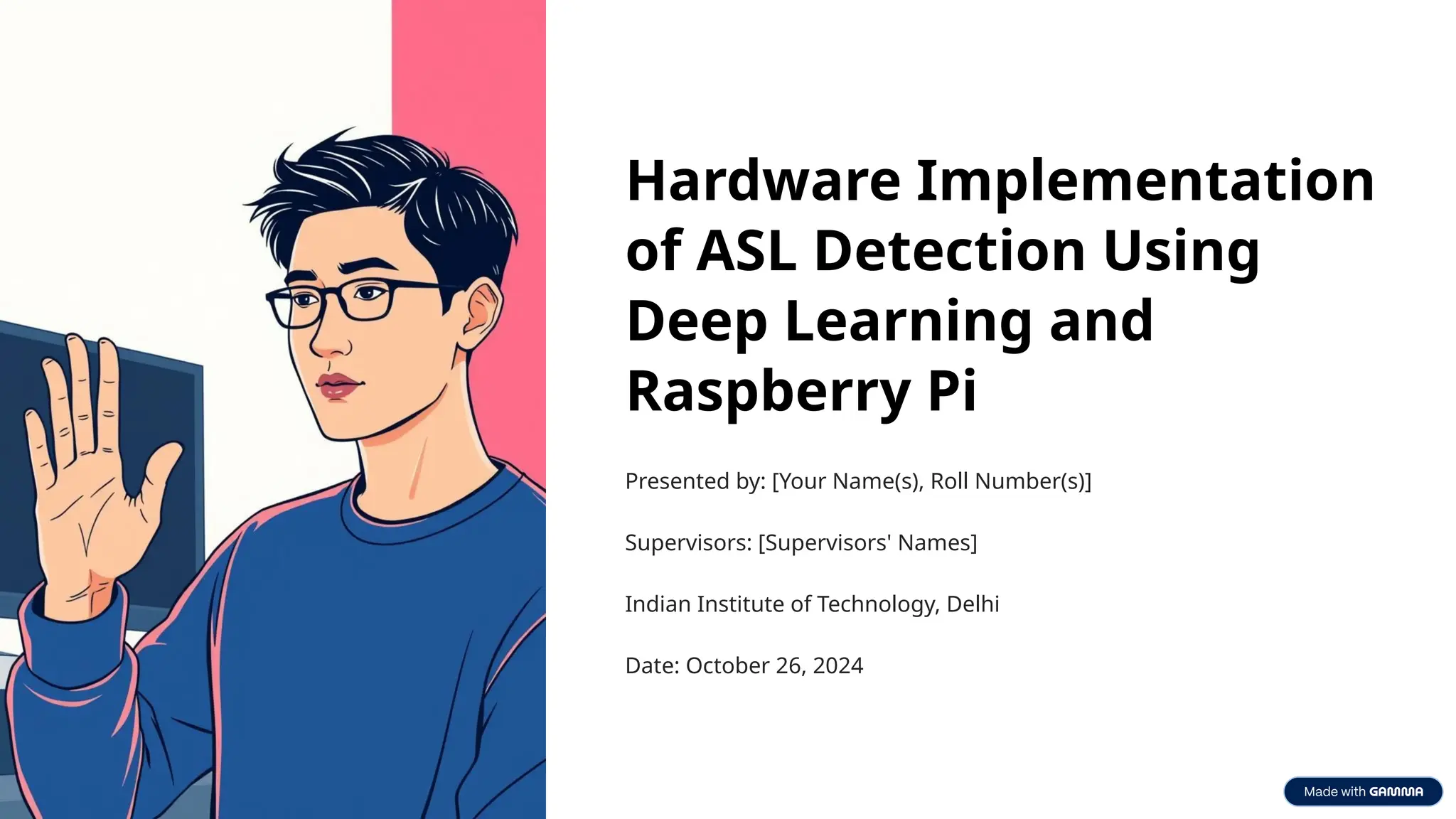 Hardware Implementation of ASL Detection Using Deep Learning and Raspberry Pi

Presented by: [Your Name(s), Roll Number(s)]

Supervisors: [Supervisors' Names]

Indian Institute of Technology, Delhi

Date: October 26, 2024

Made with GAMMA